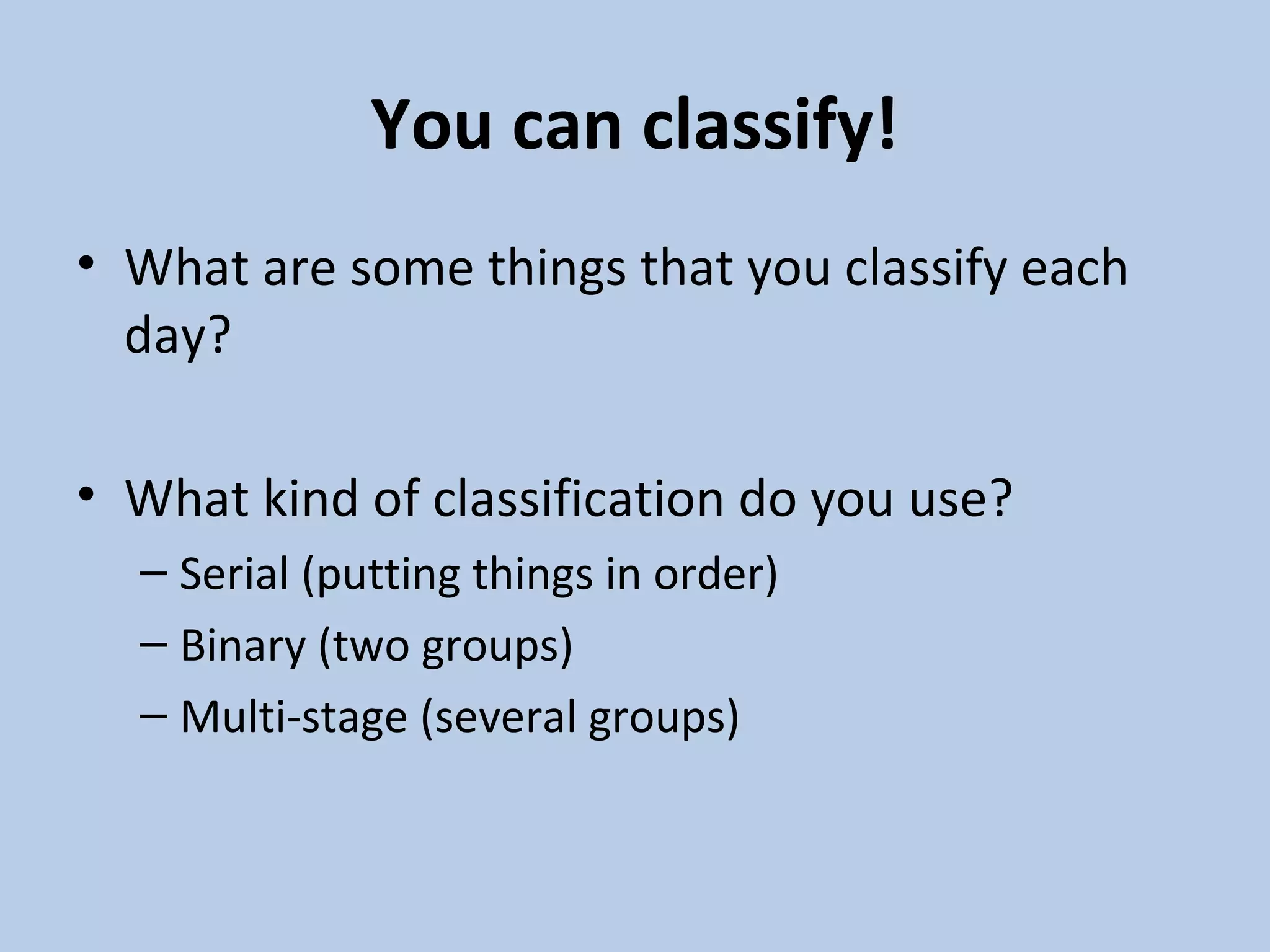 You can classify!

• What are some things that you classify each day?

• What kind of classification do you use?
– Serial (putting things in order)
– Binary (two groups)
– Multi-stage (several groups)